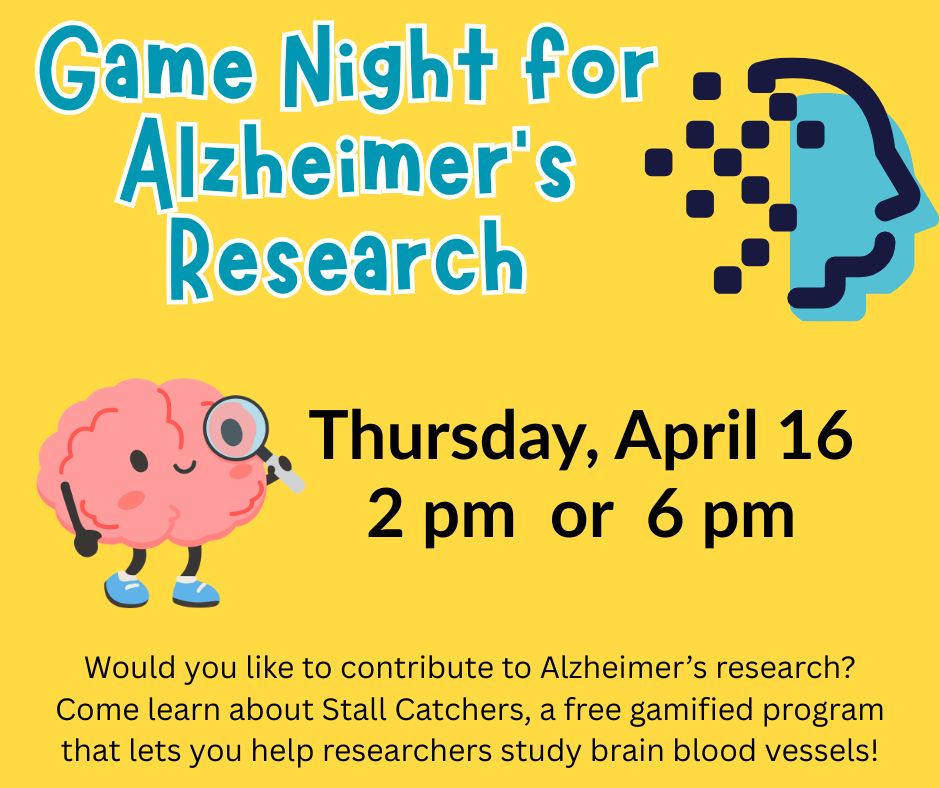 Game Night for Alzheimer's Research

Thursday, April 16
2 pm or 6 pm

Would you like to contribute to Alzheimer’s research? Come learn about Stall Catchers, a free gamified program that lets you help researchers study brain blood vessels!